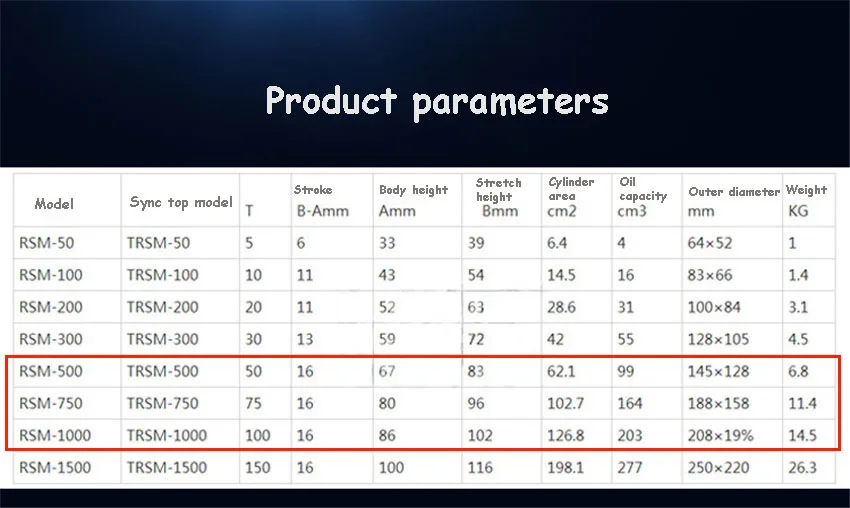 Product parameters

| Model | Sync top model | T | Stroke B-Amm | Body height Amm | Stretch height Bmm | Cylinder area cm2 | Oil capacity cm3 | Outer diameter mm | Weight KG |
|---|---|---|---|---|---|---|---|---|---|
| RSM-50 | TRSM-50 | 5 | 6 | 33 | 39 | 6.4 | 4 | 64×52 | 1 |
| RSM-100 | TRSM-100 | 10 | 11 | 43 | 54 | 14.5 | 16 | 83×66 | 1.4 |
| RSM-200 | TRSM-200 | 20 | 11 | 52 | 63 | 28.6 | 31 | 100×84 | 3.1 |
| RSM-300 | TRSM-300 | 30 | 13 | 59 | 72 | 42 | 55 | 128×105 | 4.5 |
| RSM-500 | TRSM-500 | 50 | 16 | 67 | 83 | 62.1 | 99 | 145×128 | 6.8 |
| RSM-750 | TRSM-750 | 75 | 16 | 80 | 96 | 102.7 | 164 | 188×158 | 11.4 |
| RSM-1000 | TRSM-1000 | 100 | 16 | 86 | 102 | 126.8 | 203 | 208×19% | 14.5 |
| RSM-1500 | TRSM-1500 | 150 | 16 | 100 | 116 | 198.1 | 277 | 250×220 | 26.3 |